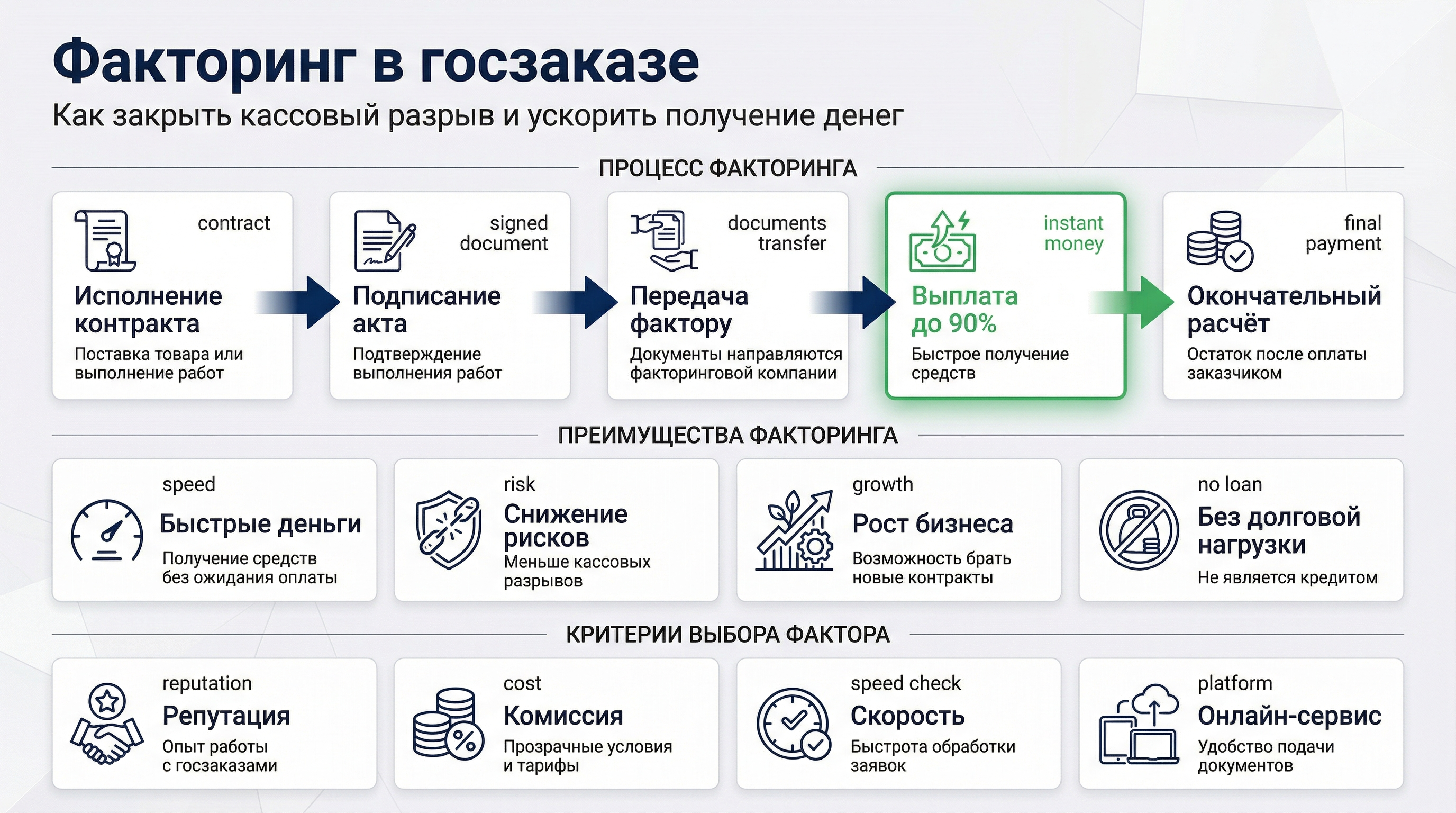 Факторинг в госзаказе

Как закрыть кассовый разрыв и ускорить получение денег

ПРОЦЕСС ФАКТОРИНГА

contract
Исполнение контракта
Поставка товара или выполнение работ

signed document
Подписание акта
Подтверждение выполнения работ

documents transfer
Передача фактору
Документы направляются факторинговой компании

instant money
Выплата до 90%
Быстрое получение средств

final payment
Окончательный расчёт
Остаток после оплаты заказчиком

ПРЕИМУЩЕСТВА ФАКТОРИНГА

speed
Быстрые деньги
Получение средств без ожидания оплаты

risk
Снижение рисков
Меньше кассовых разрывов

growth
Рост бизнеса
Возможность брать новые контракты

no loan
Без долговой нагрузки
Не является кредитом

КРИТЕРИИ ВЫБОРА ФАКТОРА

reputation
Репутация
Опыт работы с госзаказами

cost
Комиссия
Прозрачные условия и тарифы

speed check
Скорость
Быстрота обработки заявок

platform
Онлайн-сервис
Удобство подачи документов